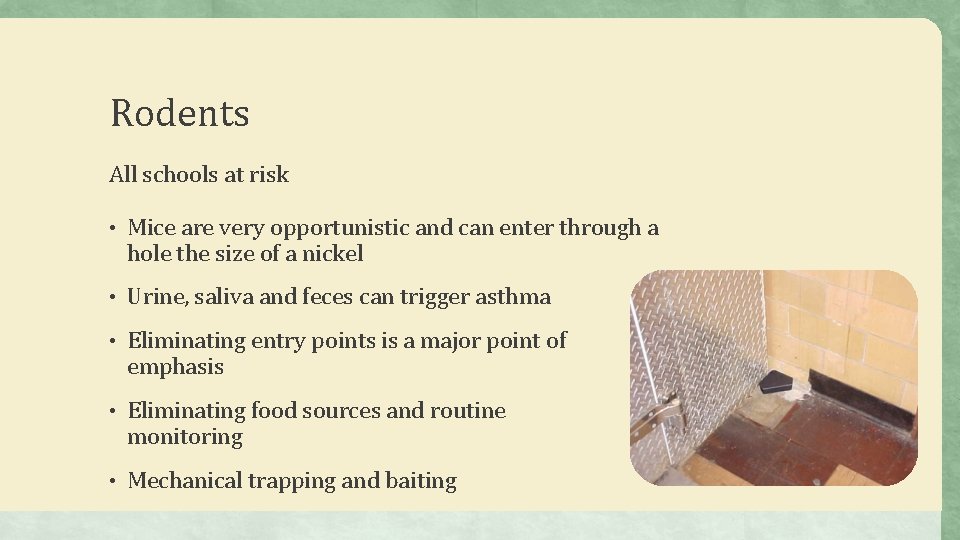 Rodents

All schools at risk

• Mice are very opportunistic and can enter through a hole the size of a nickel

• Urine, saliva and feces can trigger asthma

• Eliminating entry points is a major point of emphasis

• Eliminating food sources and routine monitoring

• Mechanical trapping and baiting